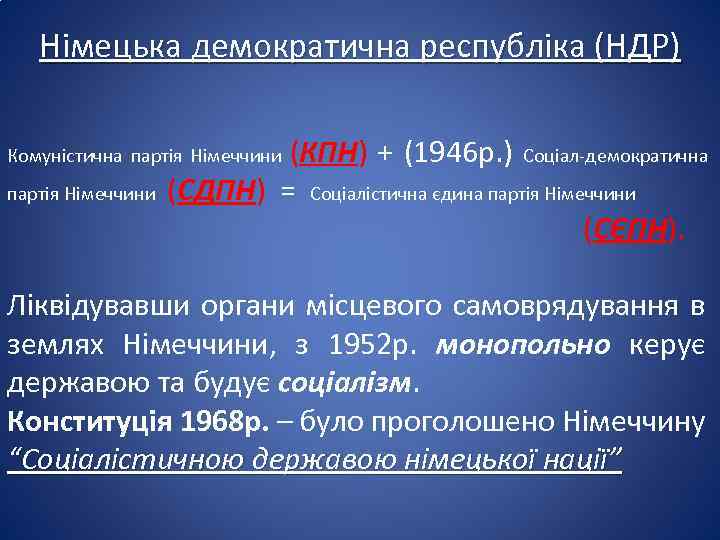 Німецька демократична республіка (НДР)

Комуністична партія Німеччини (КПН) + (1946р.) Соціал-демократична партія Німеччини (СДПН) = Соціалістична єдина партія Німеччини (СЄПН).

Ліквідувавши органи місцевого самоврядування в землях Німеччини, з 1952р. монопольно керує державою та будує соціалізм.
Конституція 1968р. – було проголошено Німеччину “Соціалістичною державою німецької нації”